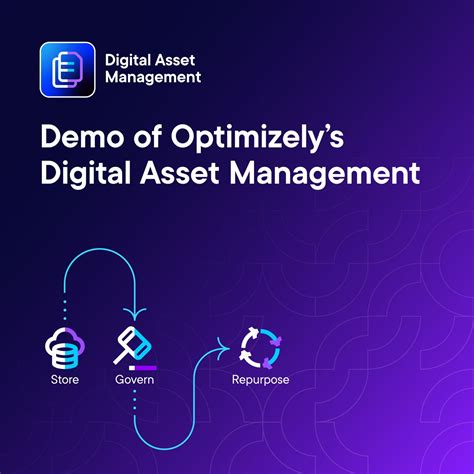 Digital Asset Management

Demo of Optimizely's Digital Asset Management

Store

Govern

Repurpose